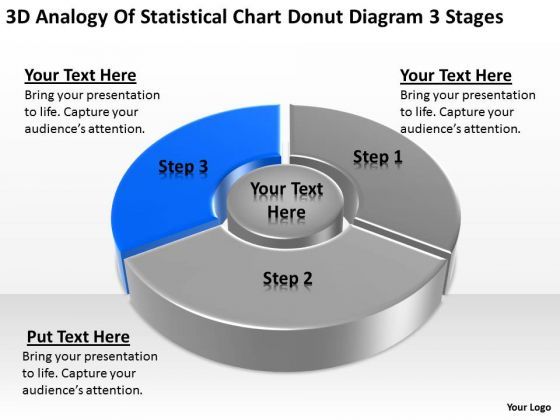 3D Analogy Of Statistical Chart Donut Diagram 3 Stages

Your Text Here
Bring your presentation to life. Capture your audience's attention.

Your Text Here
Bring your presentation to life. Capture your audience's attention.

Step 3

Step 1

Your Text Here

Step 2

Put Text Here
Bring your presentation to life. Capture your audience's attention.

Your Logo